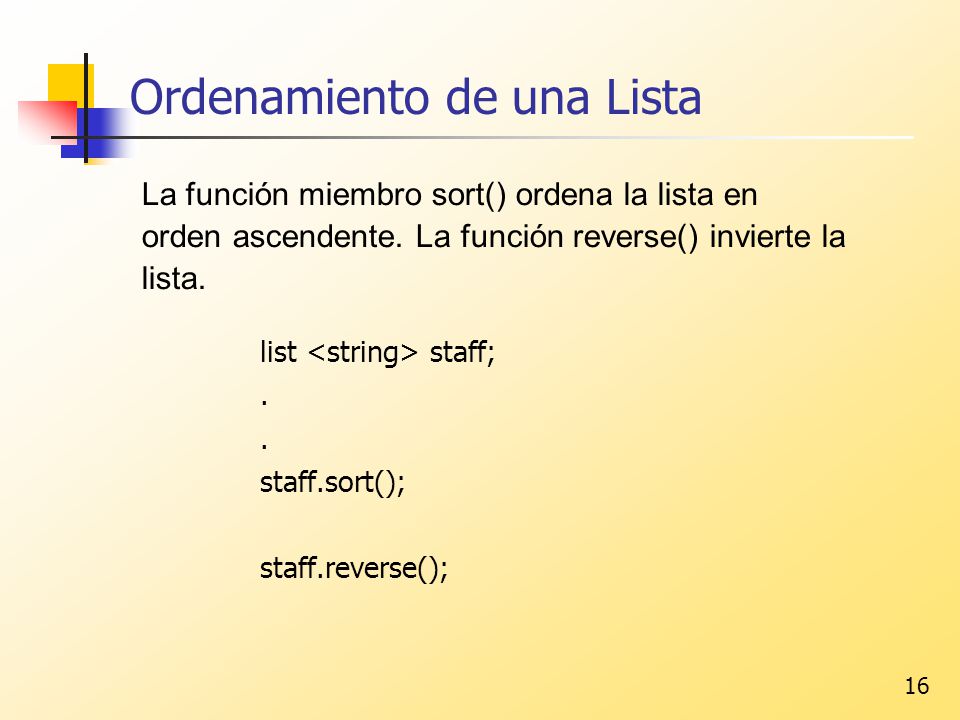 Ordenamiento de una Lista

La función miembro sort() ordena la lista en orden ascendente. La función reverse() invierte la lista.

list <string> staff;
.
.
staff.sort();

staff.reverse();

16